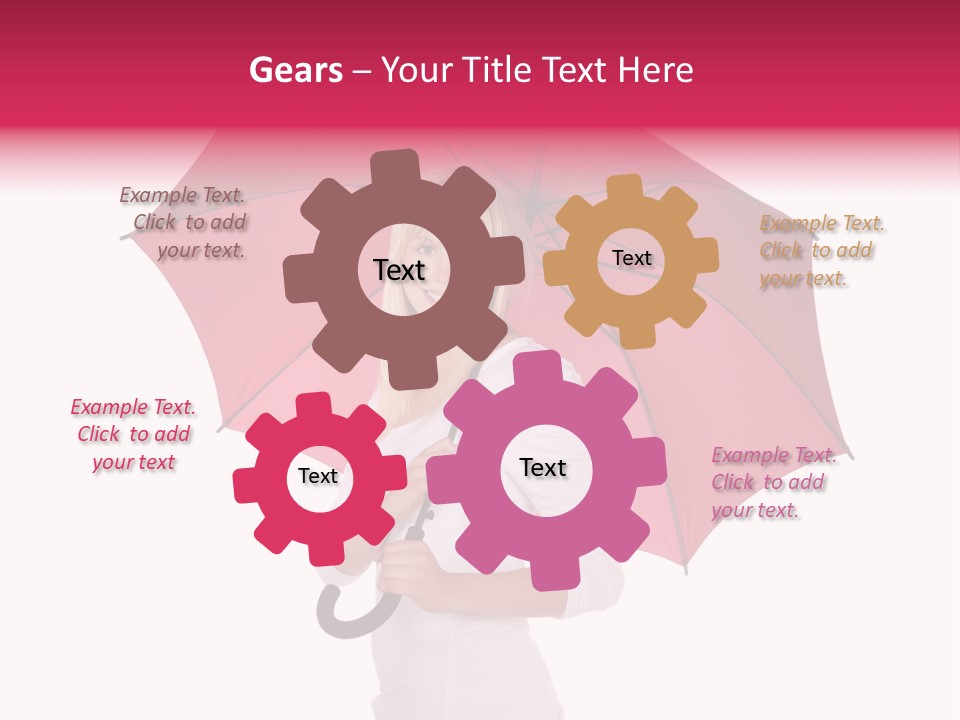 Gears – Your Title Text Here

Example Text. Click to add your text.

Text

Text

Example Text. Click to add your text.

Example Text. Click to add your text

Text

Text

Example Text. Click to add your text.